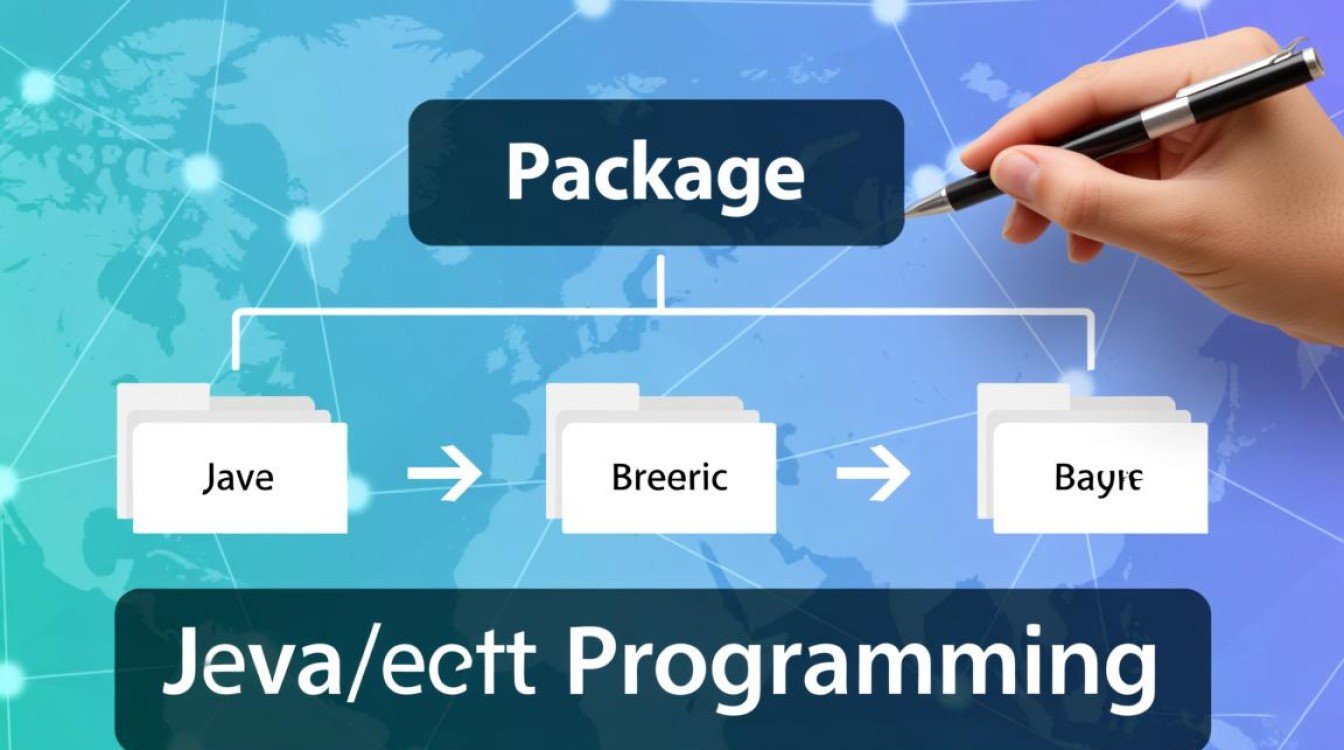 Package

Jave

Breeric

Bayre

Jeva/ectt Programming